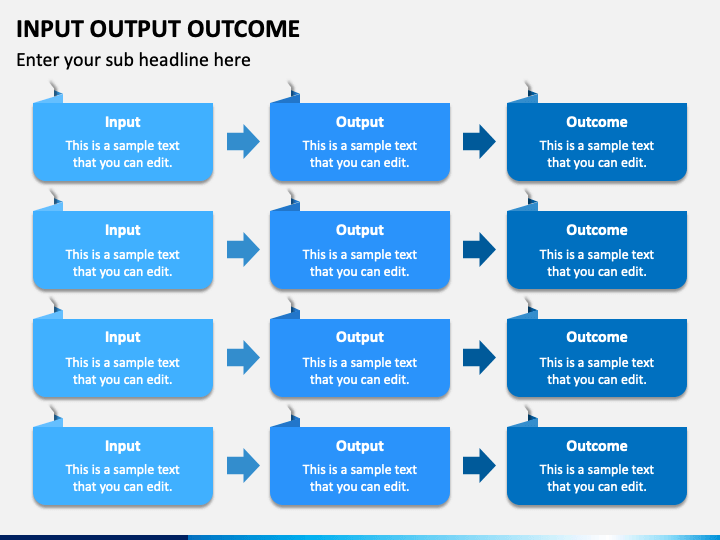 INPUT OUTPUT OUTCOME

Enter your sub headline here

Input
This is a sample text that you can edit.

Output
This is a sample text that you can edit.

Outcome
This is a sample text that you can edit.

Input
This is a sample text that you can edit.

Output
This is a sample text that you can edit.

Outcome
This is a sample text that you can edit.

Input
This is a sample text that you can edit.

Output
This is a sample text that you can edit.

Outcome
This is a sample text that you can edit.

Input
This is a sample text that you can edit.

Output
This is a sample text that you can edit.

Outcome
This is a sample text that you can edit.